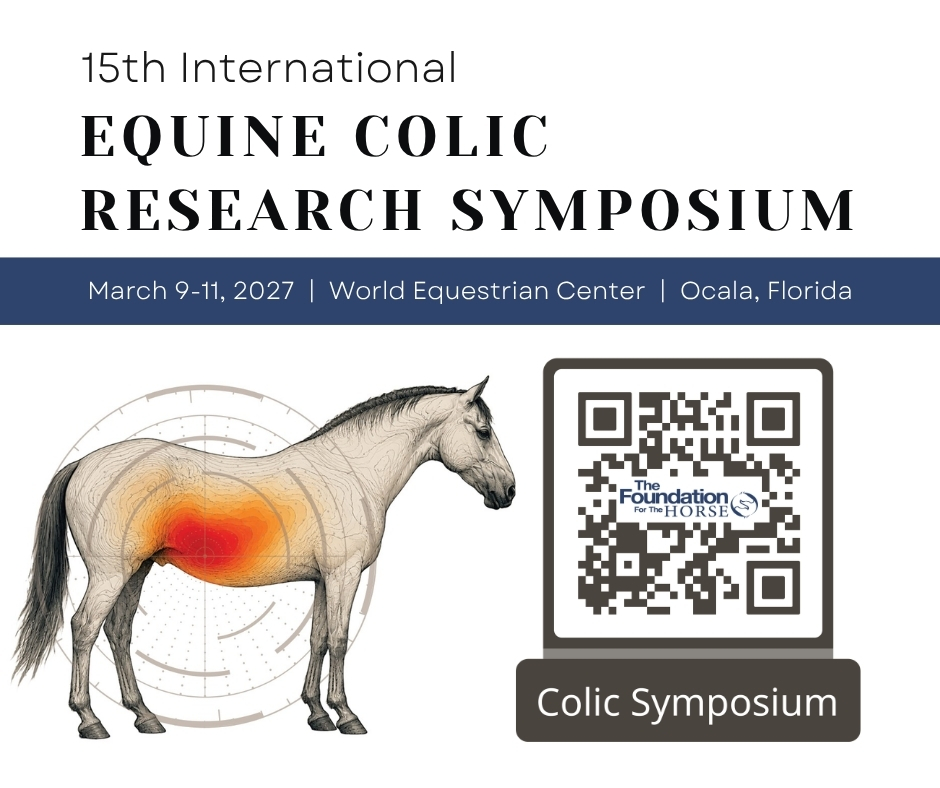 15th International

EQUINE COLIC RESEARCH SYMPOSIUM

March 9-11, 2027 | World Equestrian Center | Ocala, Florida

The Foundation For The HORSE

Colic Symposium